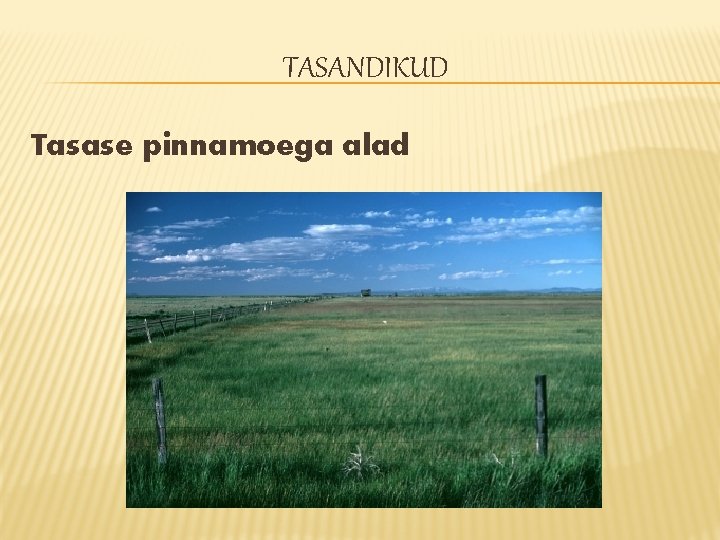 TASANDIKUD

Tasase pinnamoega alad